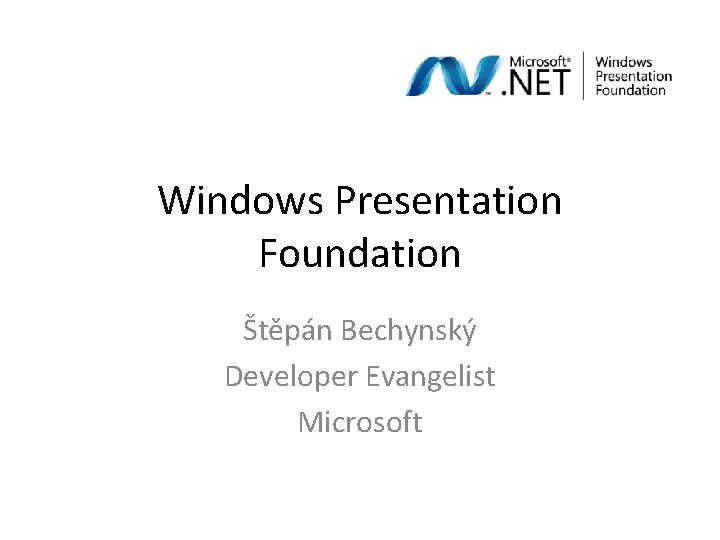 Microsoft® .NET Windows Presentation Foundation

Windows Presentation Foundation

Štěpán Bechynský
Developer Evangelist
Microsoft